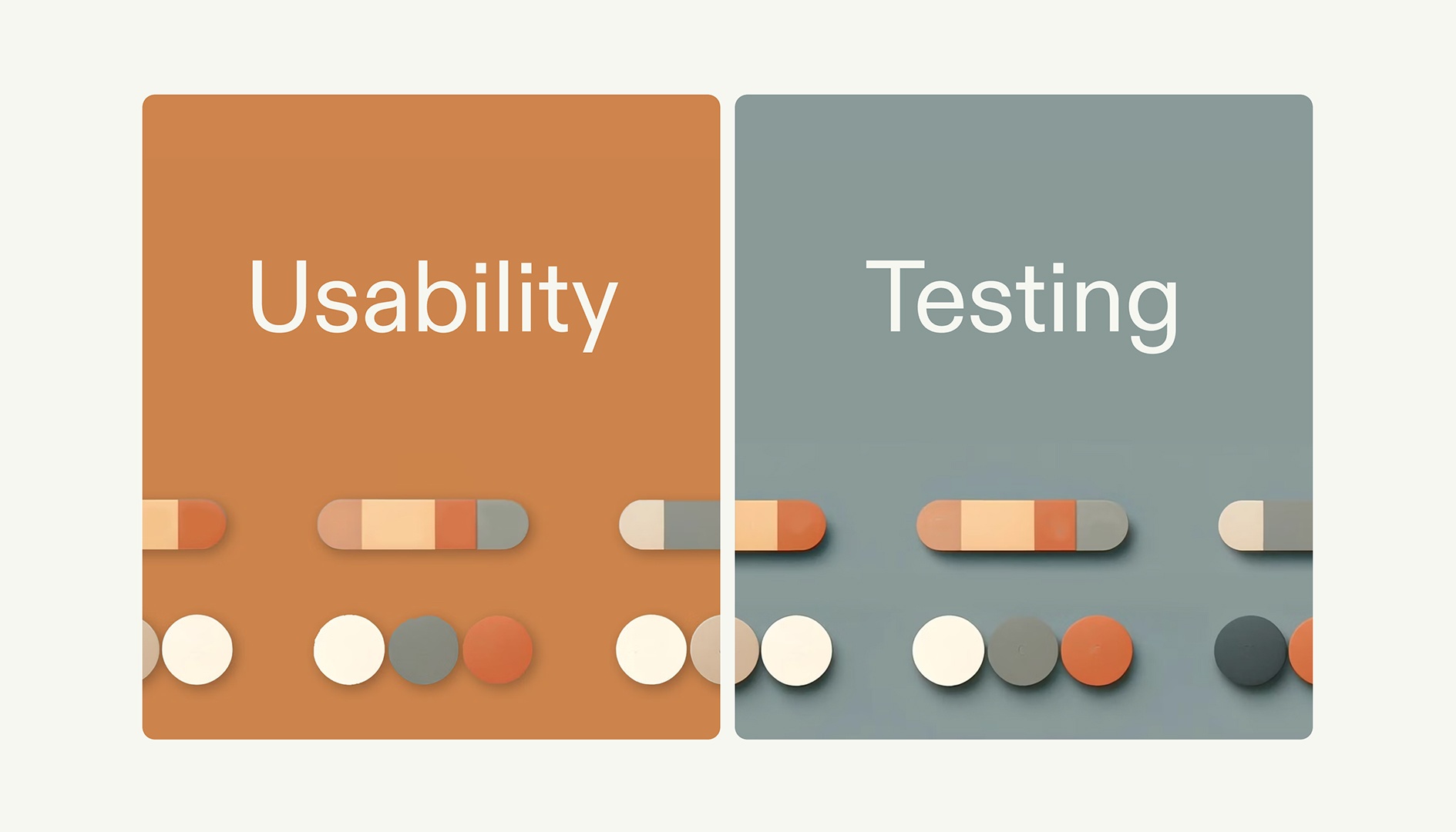 Usability

Testing